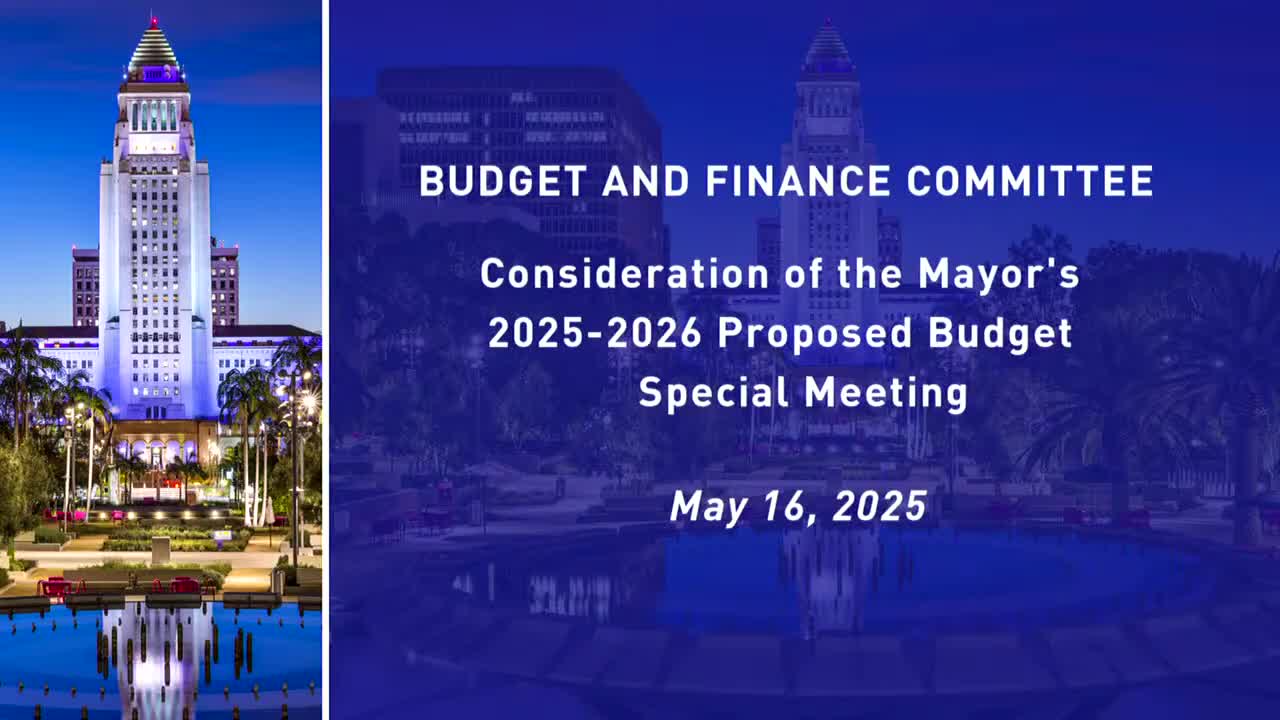 BUDGET AND FINANCE COMMITTEE

Consideration of the Mayor's 2025-2026 Proposed Budget Special Meeting

May 16, 2025